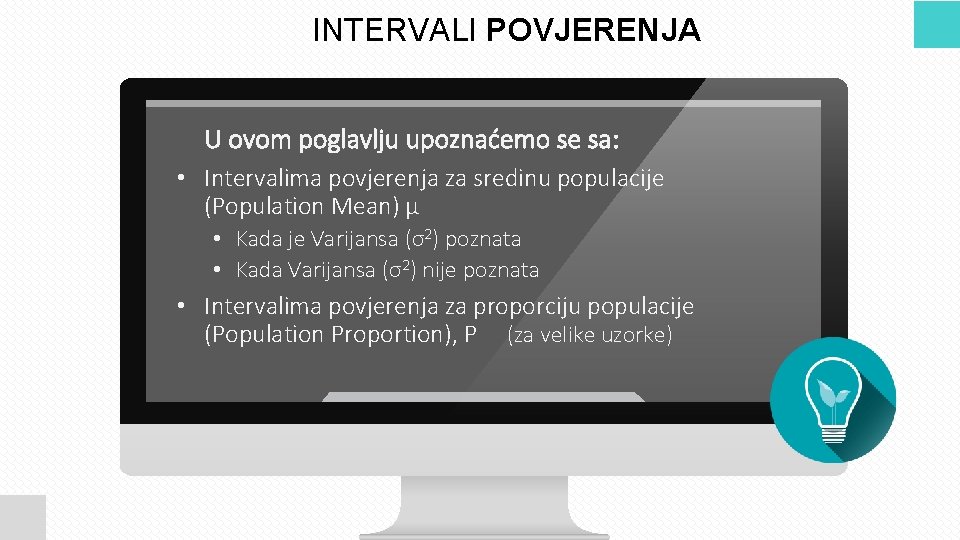 INTERVALI POVJERENJA

U ovom poglavlju upoznaćemo se sa:

• Intervalima povjerenja za sredinu populacije (Population Mean) $\mu$
  • Kada je Varijansa ($\sigma^2$) poznata
  • Kada Varijansa ($\sigma^2$) nije poznata
• Intervalima povjerenja za proporciju populacije (Population Proportion), P (za velike uzorke)